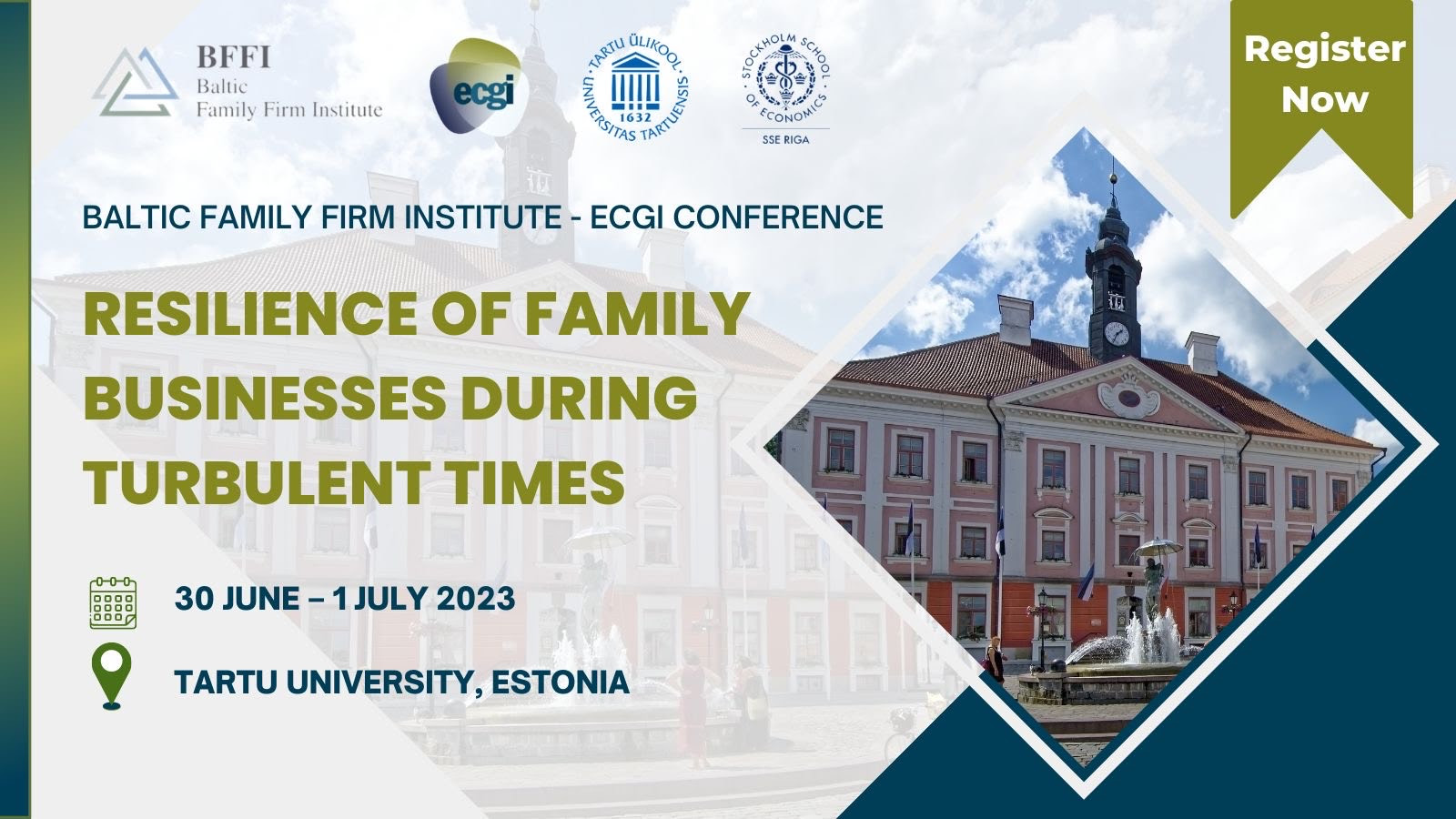 BFFI
Baltic
Family Firm Institute

ecgi

TARTU ÜLIKOOL
1632
UNIVERSITAS TARTUENSIS

STOCKHOLM SCHOOL OF ECONOMICS
SSE RIGA

Register Now

BALTIC FAMILY FIRM INSTITUTE - ECGI CONFERENCE

RESILIENCE OF FAMILY BUSINESSES DURING TURBULENT TIMES

30 JUNE – 1 JULY 2023

TARTU UNIVERSITY, ESTONIA